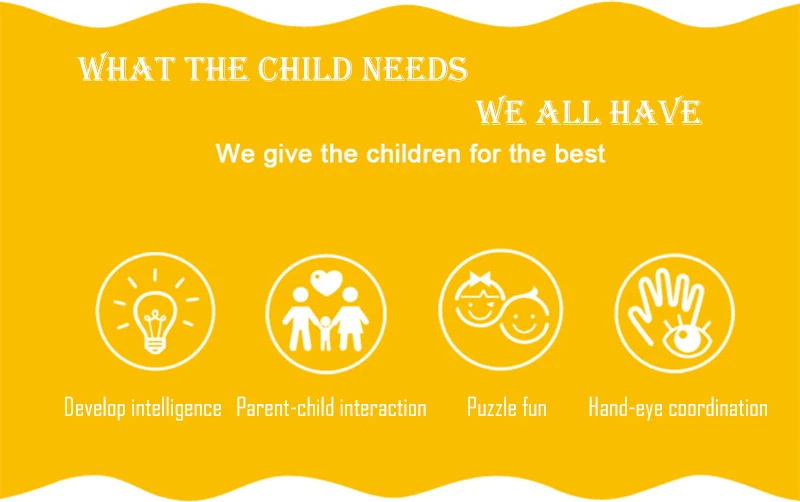 WHAT THE CHILD NEEDS

WE ALL HAVE

We give the children for the best

Develop intelligence

Parent-child interaction

Puzzle fun

Hand-eye coordination